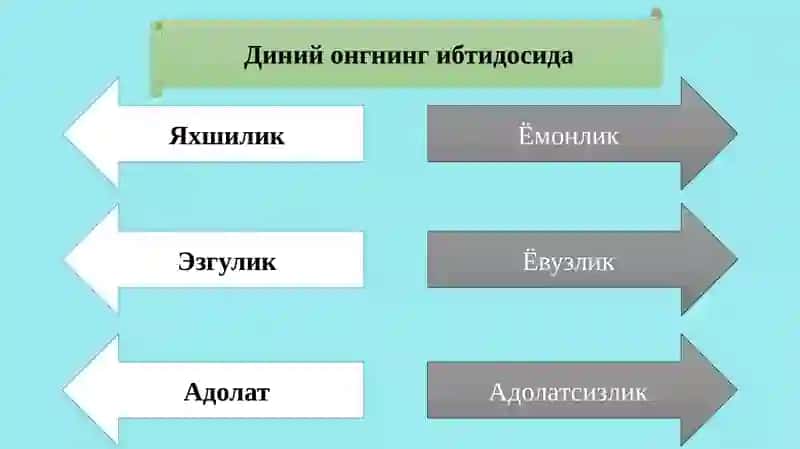 Диний онгнинг ибтидосида

Яхшилик

Ёмонлик

Эзгулик

Ёвузлик

Адолат

Адолатсизлик